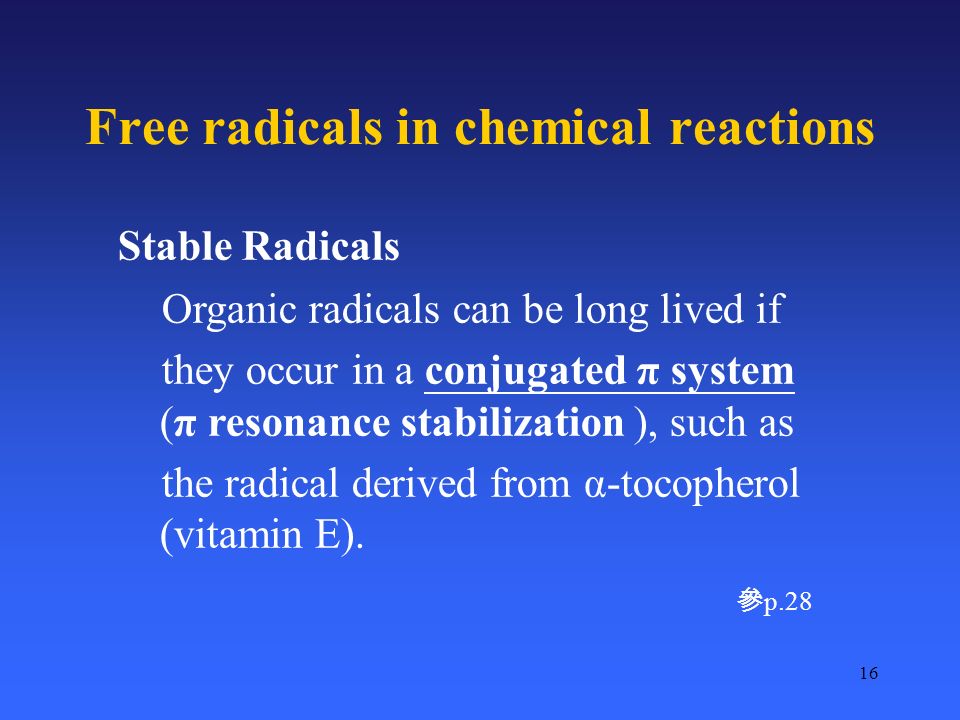 Free radicals in chemical reactions

Stable Radicals

Organic radicals can be long lived if they occur in a conjugated π system (π resonance stabilization ), such as the radical derived from α-tocopherol (vitamin E).

參p.28

16